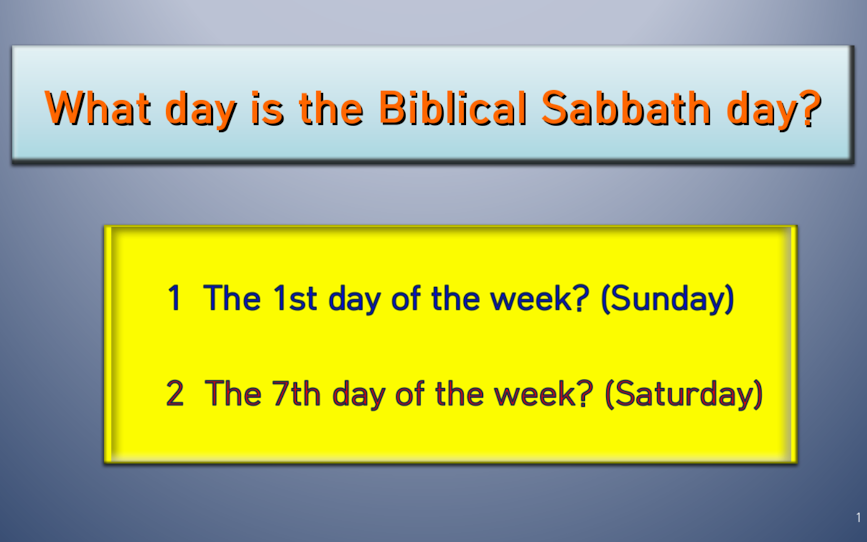 What day is the Biblical Sabbath day?

1 The 1st day of the week? (Sunday)

2 The 7th day of the week? (Saturday)

1